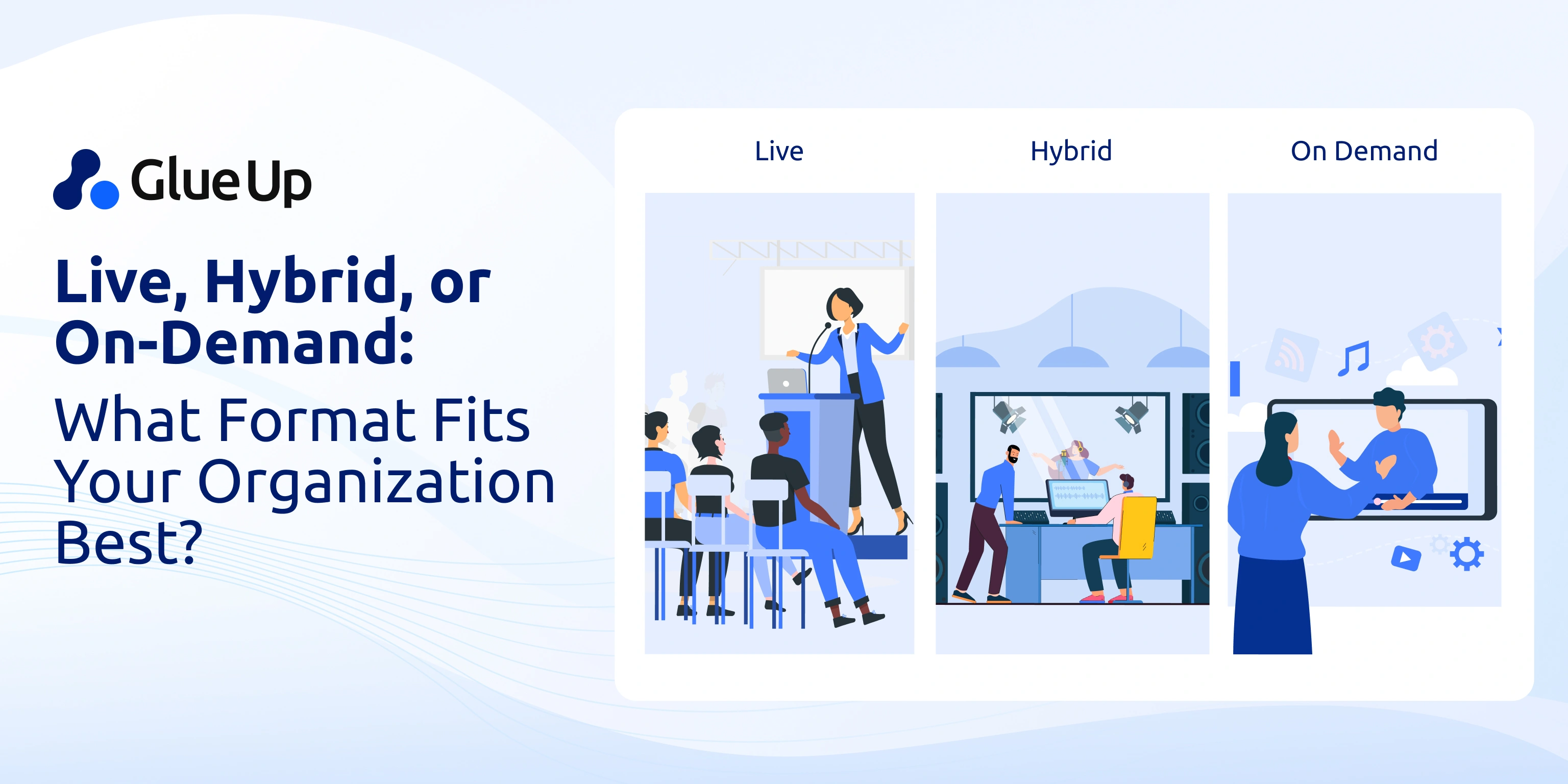 Glue Up

Live, Hybrid, or On-Demand:

What Format Fits Your Organization Best?

Live

Hybrid

On Demand